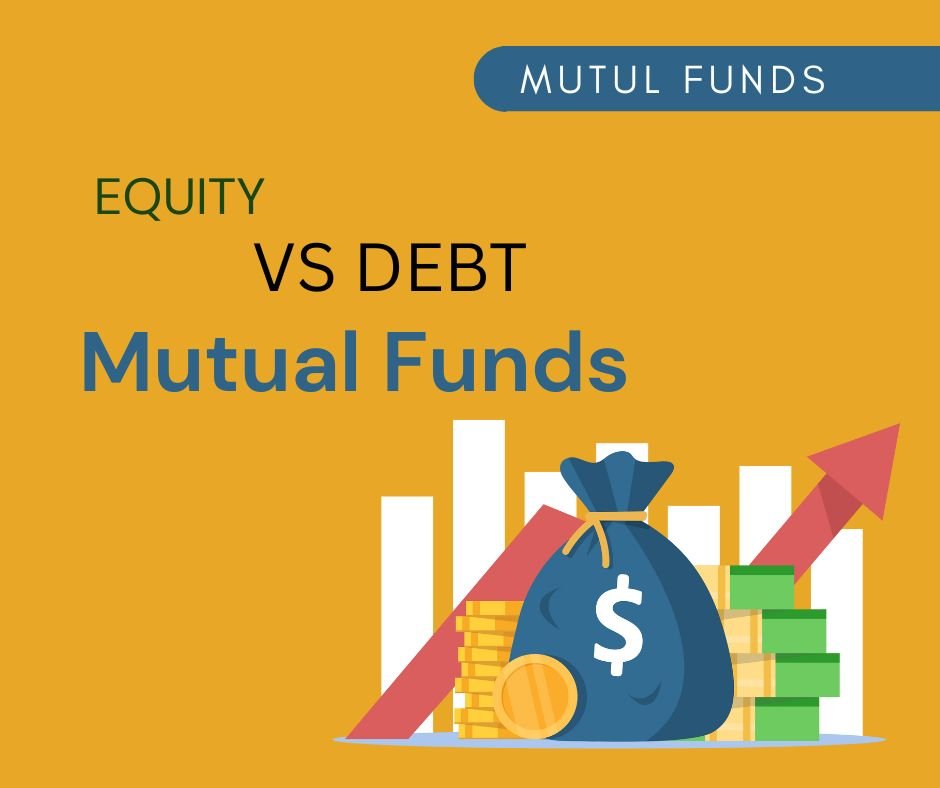 MUTUL FUNDS

EQUITY

VS DEBT

Mutual Funds

$